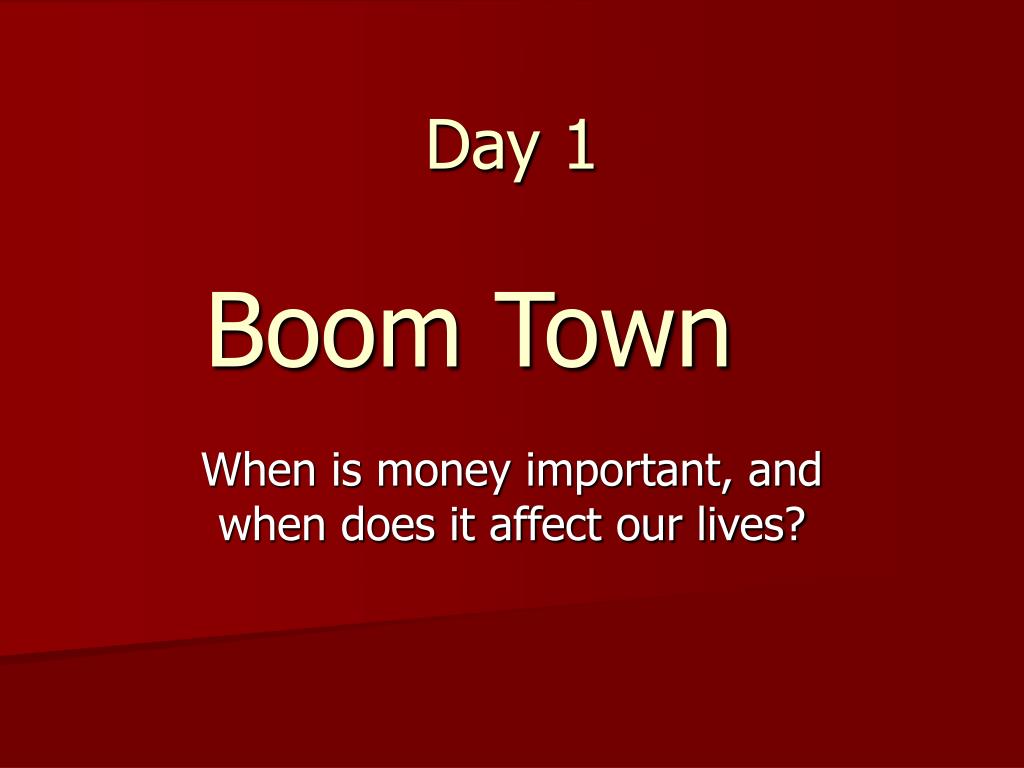 Day 1

Boom Town

When is money important, and when does it affect our lives?